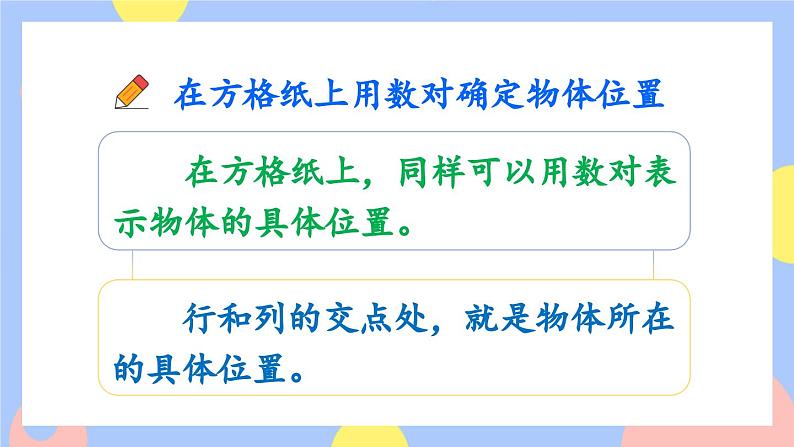 在方格纸上用数对确定物体位置

在方格纸上，同样可以用数对表示物体的具体位置。

行和列的交点处，就是物体所在的具体位置。